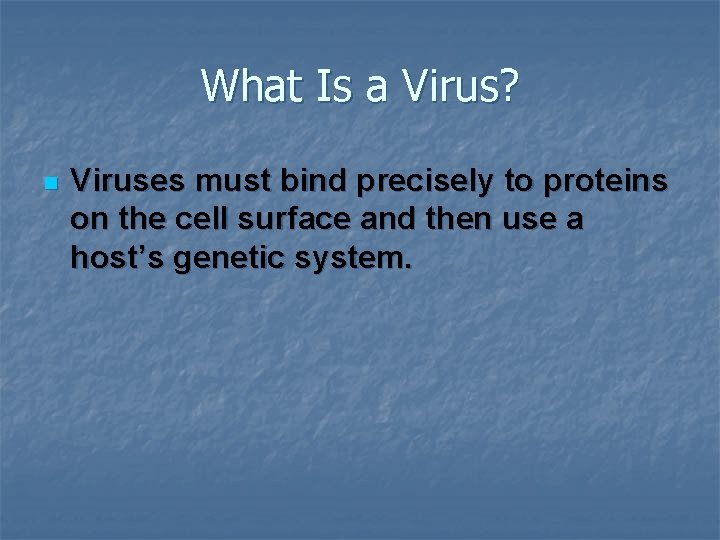 What Is a Virus?

Viruses must bind precisely to proteins on the cell surface and then use a host’s genetic system.